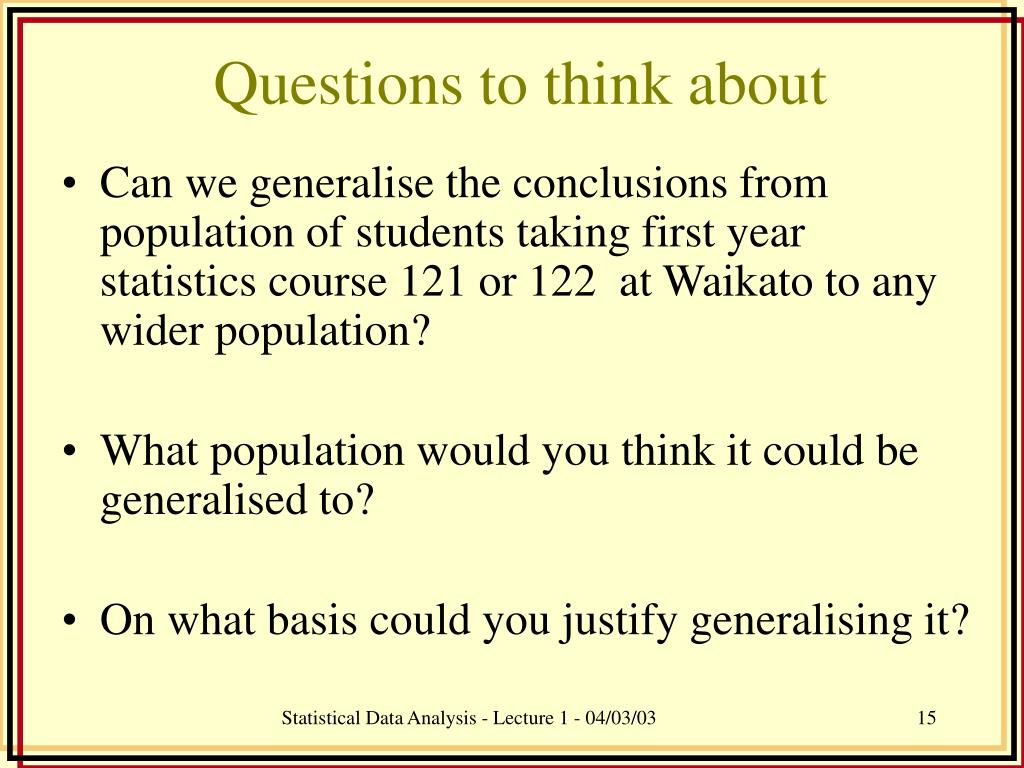 Questions to think about

• Can we generalise the conclusions from population of students taking first year statistics course 121 or 122 at Waikato to any wider population?

• What population would you think it could be generalised to?

• On what basis could you justify generalising it?

Statistical Data Analysis - Lecture 1 - 04/03/03

15